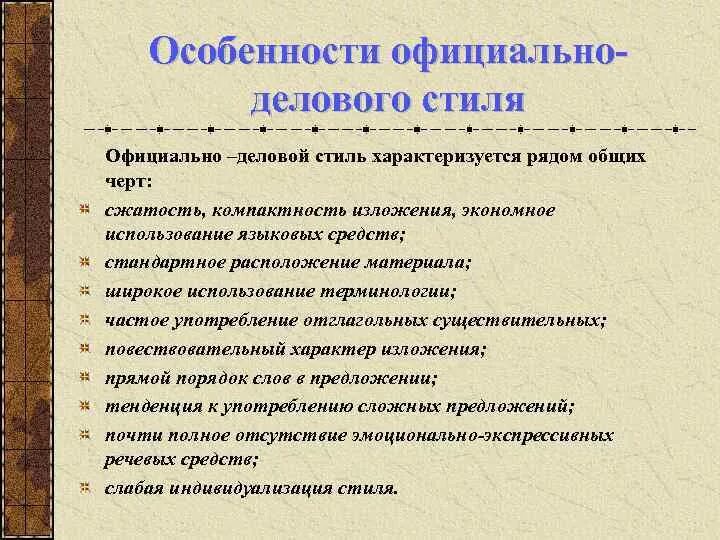 Особенности официально-делового стиля

Официально –деловой стиль характеризуется рядом общих черт:

сжатость, компактность изложения, экономное использование языковых средств;

стандартное расположение материала;

широкое использование терминологии;

частое употребление отглагольных существительных;

повествовательный характер изложения;

прямой порядок слов в предложении;

тенденция к употреблению сложных предложений;

почти полное отсутствие эмоционально-экспрессивных речевых средств;

слабая индивидуализация стиля.